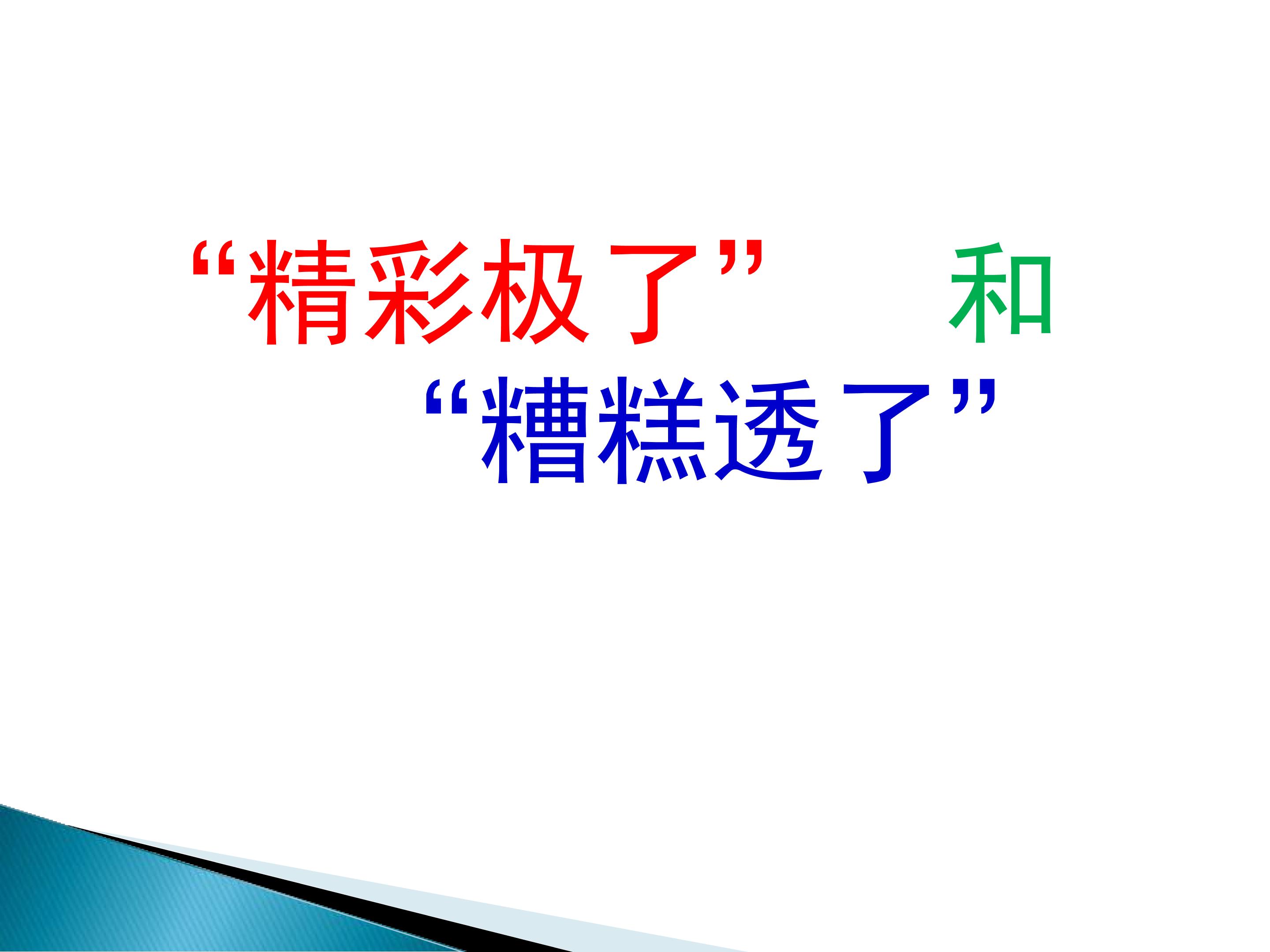 “精彩极了” 和
“糟糕透了”